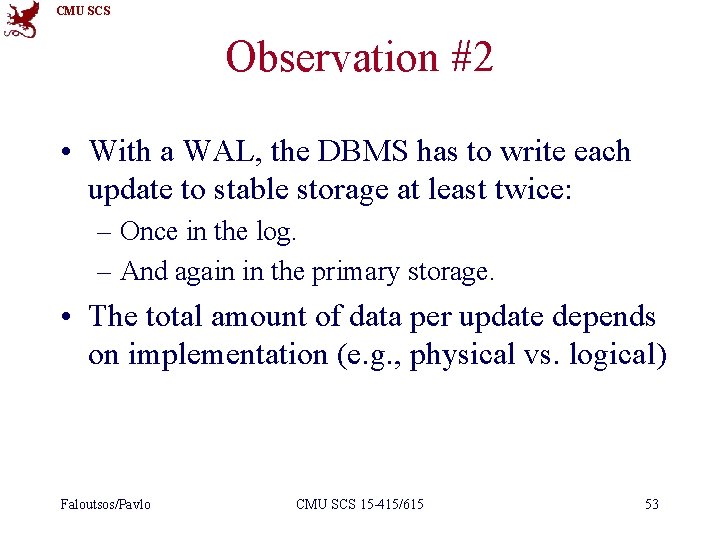 CMU SCS

Observation #2

• With a WAL, the DBMS has to write each update to stable storage at least twice:

– Once in the log.

– And again in the primary storage.

• The total amount of data per update depends on implementation (e.g., physical vs. logical)

Faloutsos/Pavlo

CMU SCS 15-415/615

53